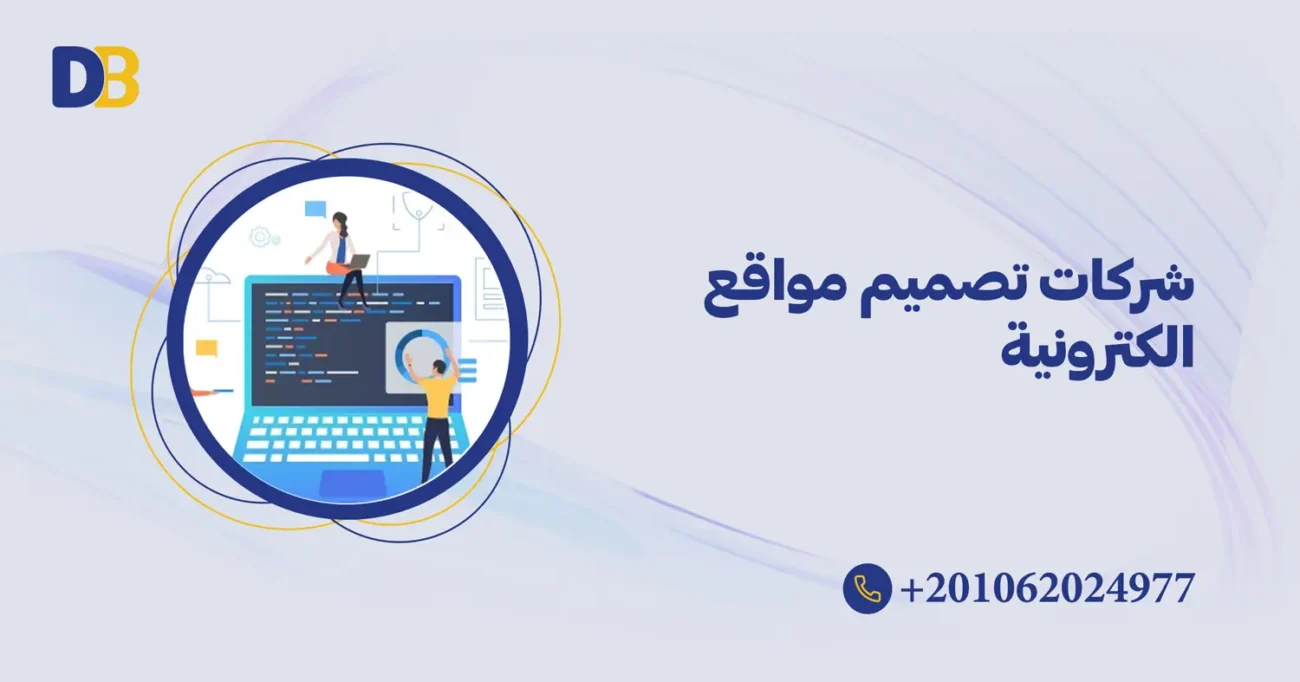 DB

شركات تصميم مواقع الكترونية

+201062024977